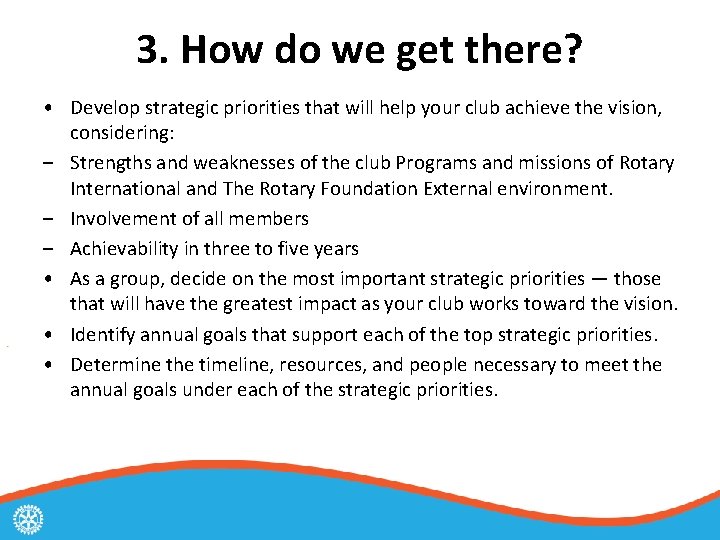 3. How do we get there?

• Develop strategic priorities that will help your club achieve the vision, considering:

– Strengths and weaknesses of the club Programs and missions of Rotary International and The Rotary Foundation External environment.

– Involvement of all members

– Achievability in three to five years

• As a group, decide on the most important strategic priorities — those that will have the greatest impact as your club works toward the vision.

• Identify annual goals that support each of the top strategic priorities.

• Determine the timeline, resources, and people necessary to meet the annual goals under each of the strategic priorities.